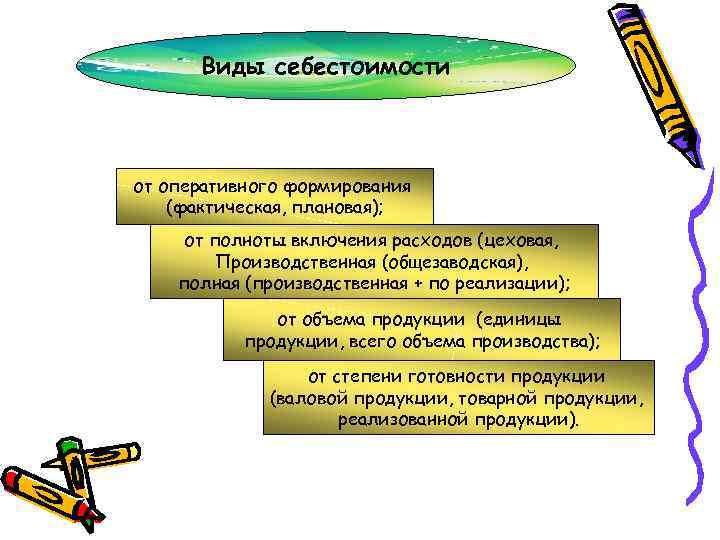 Виды себестоимости

от оперативного формирования (фактическая, плановая);

от полноты включения расходов (цеховая, Производственная (общезаводская), полная (производственная + по реализации);

от объема продукции (единицы продукции, всего объема производства);

от степени готовности продукции (валовой продукции, товарной продукции, реализованной продукции).